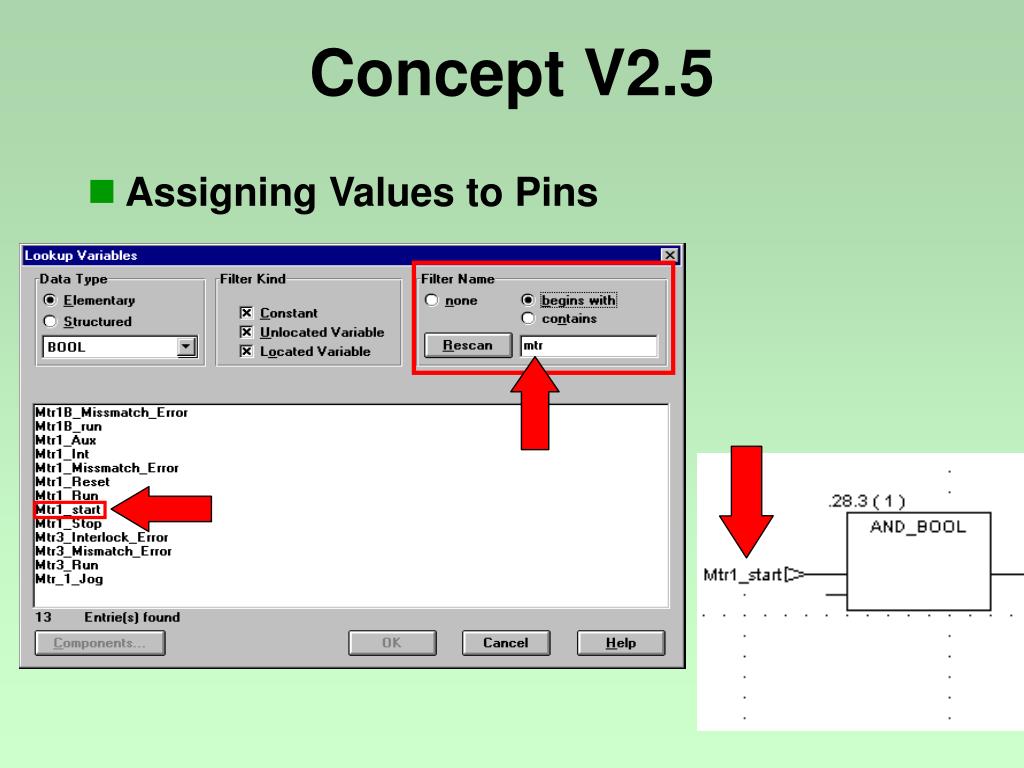 Concept V2.5

Assigning Values to Pins

Lookup Variables

Data Type
Elementary
Structured
BOOL

Filter Kind
Constant
Unlocated Variable
Located Variable

Filter Name
none
begins with
contains
Rescan
mtr

Mtr1B_Missmatch_Error
Mtr1B_run
Mtr1_Aux
Mtr1_Int
Mtr1_Missmatch_Error
Mtr1_Reset
Mtr1_Run
Mtr1_start
Mtr1_Stop
Mtr3_Interlock_Error
Mtr3_Mismatch_Error
Mtr3_Run
Mtr_1_Jog

13 Entrie(s) found

Components...
OK
Cancel
Help

.28.3 ( 1 )
AND_BOOL
Mtr1_start